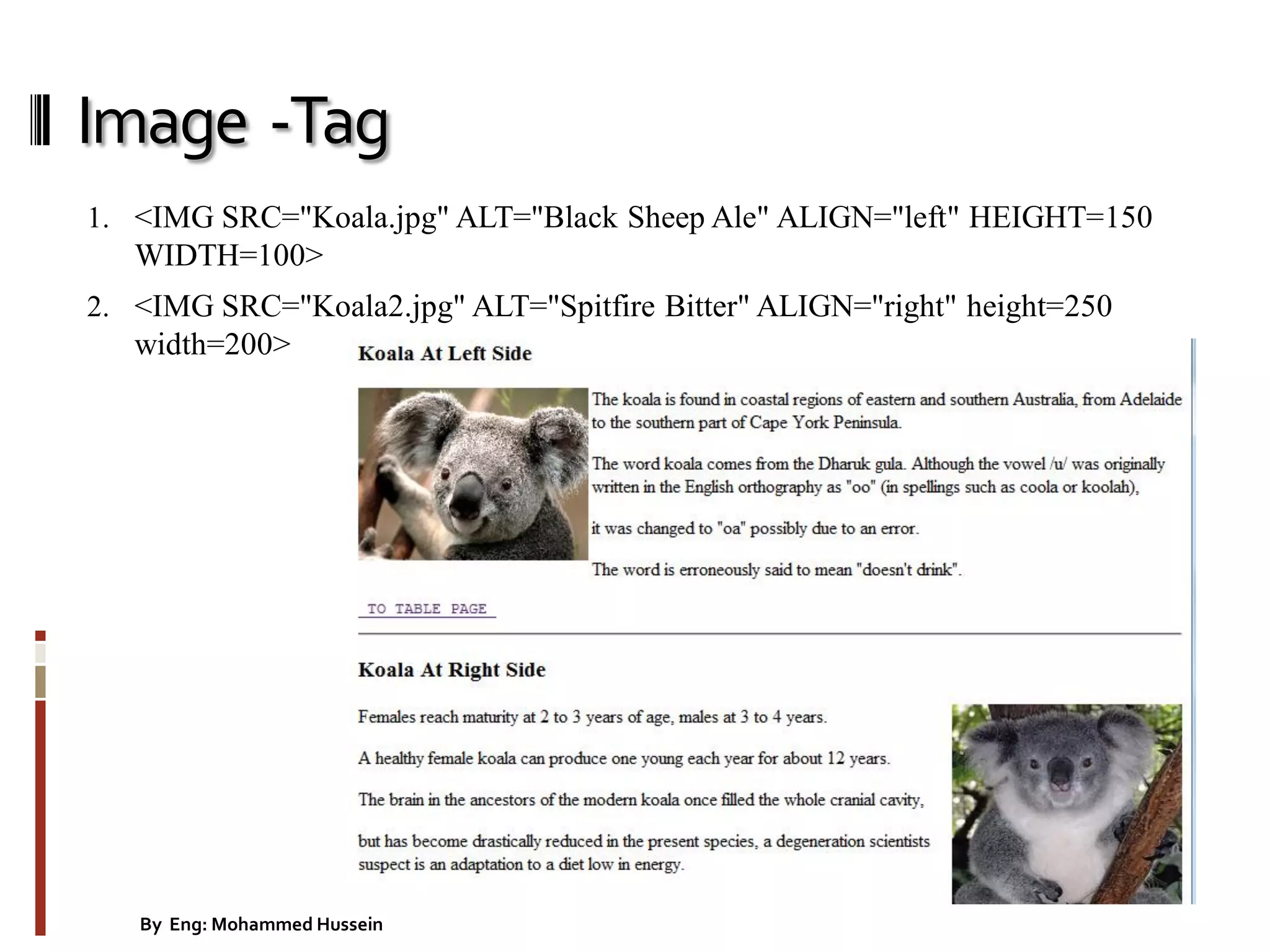 Image -Tag

1. <IMG SRC="Koala.jpg" ALT="Black Sheep Ale" ALIGN="left" HEIGHT=150 WIDTH=100>
2. <IMG SRC="Koala2.jpg" ALT="Spitfire Bitter" ALIGN="right" height=250 width=200>

Koala At Left Side

The koala is found in coastal regions of eastern and southern Australia, from Adelaide to the southern part of Cape York Peninsula.

The word koala comes from the Dharuk gula. Although the vowel /u/ was originally written in the English orthography as "oo" (in spellings such as coola or koolah),

it was changed to "oa" possibly due to an error.

The word is erroneously said to mean "doesn't drink".

TO TABLE PAGE

Koala At Right Side

Females reach maturity at 2 to 3 years of age, males at 3 to 4 years.

A healthy female koala can produce one young each year for about 12 years.

The brain in the ancestors of the modern koala once filled the whole cranial cavity,

but has become drastically reduced in the present species, a degeneration scientists suspect is an adaptation to a diet low in energy.

By Eng: Mohammed Hussein